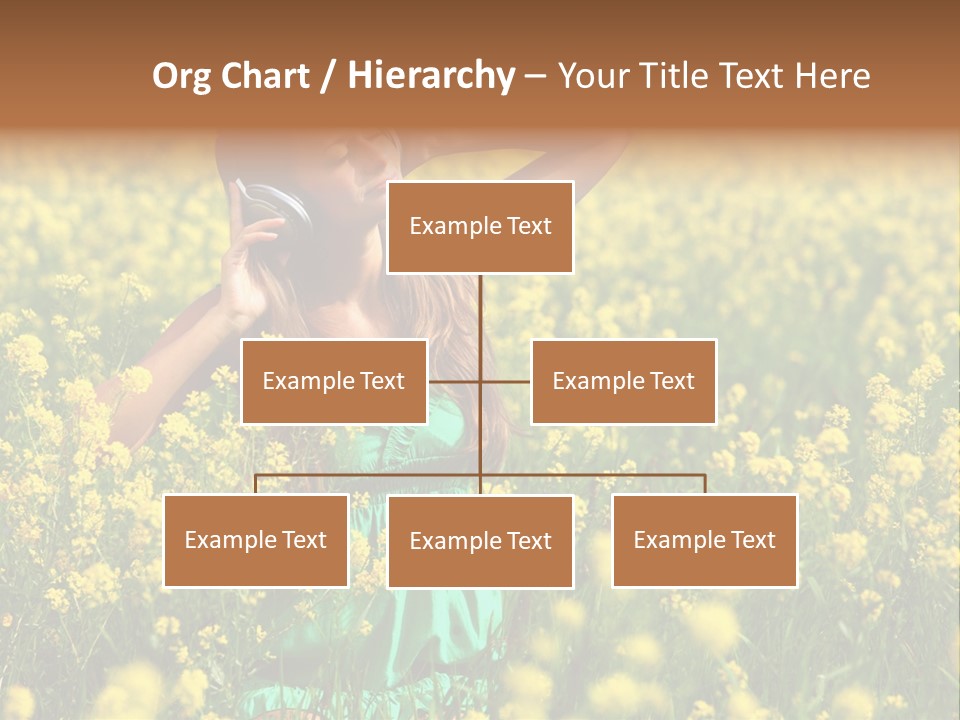 Org Chart / Hierarchy – Your Title Text Here

Example Text

Example Text

Example Text

Example Text

Example Text

Example Text